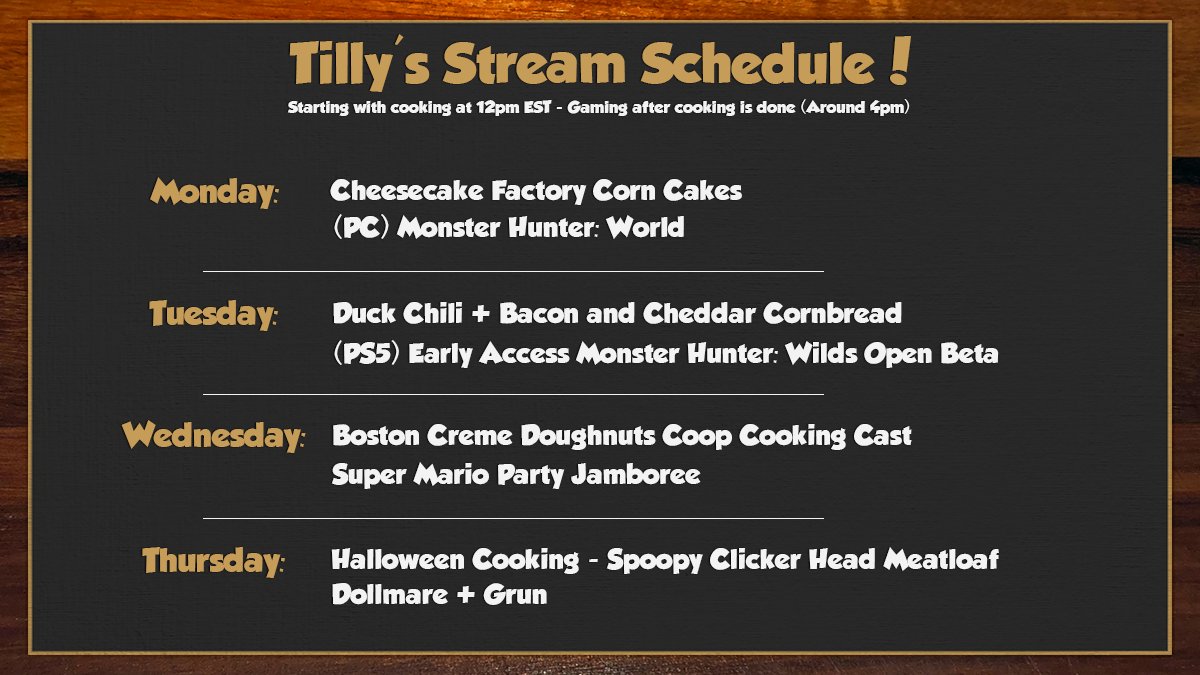 Tilly's Stream Schedule !
Starting with cooking at 12pm EST - Gaming after cooking is done (Around 4pm)

Monday: Cheesecake Factory Corn Cakes
(PC) Monster Hunter: World

Tuesday: Duck Chili + Bacon and Cheddar Cornbread
(PS5) Early Access Monster Hunter: Wilds Open Beta

Wednesday: Boston Creme Doughnuts Coop Cooking Cast
Super Mario Party Jamboree

Thursday: Halloween Cooking - Spoopy Clicker Head Meatloaf
Dollmare + Grun